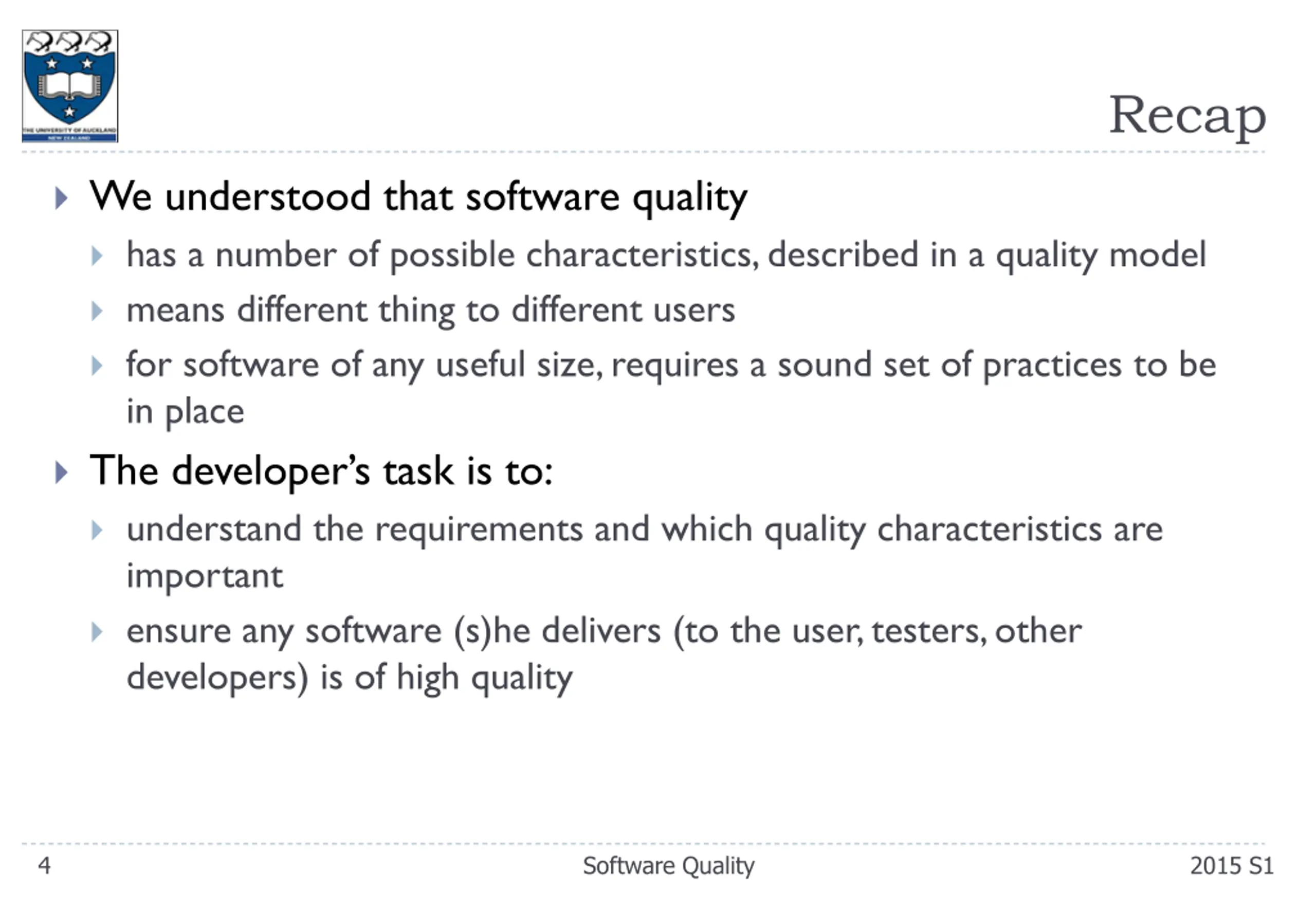 THE UNIVERSITY OF AUCKLAND
NEW ZEALAND

Recap

We understood that software quality

has a number of possible characteristics, described in a quality model

means different thing to different users

for software of any useful size, requires a sound set of practices to be in place

The developer's task is to:

understand the requirements and which quality characteristics are important

ensure any software (s)he delivers (to the user, testers, other developers) is of high quality

4 Software Quality 2015 S1